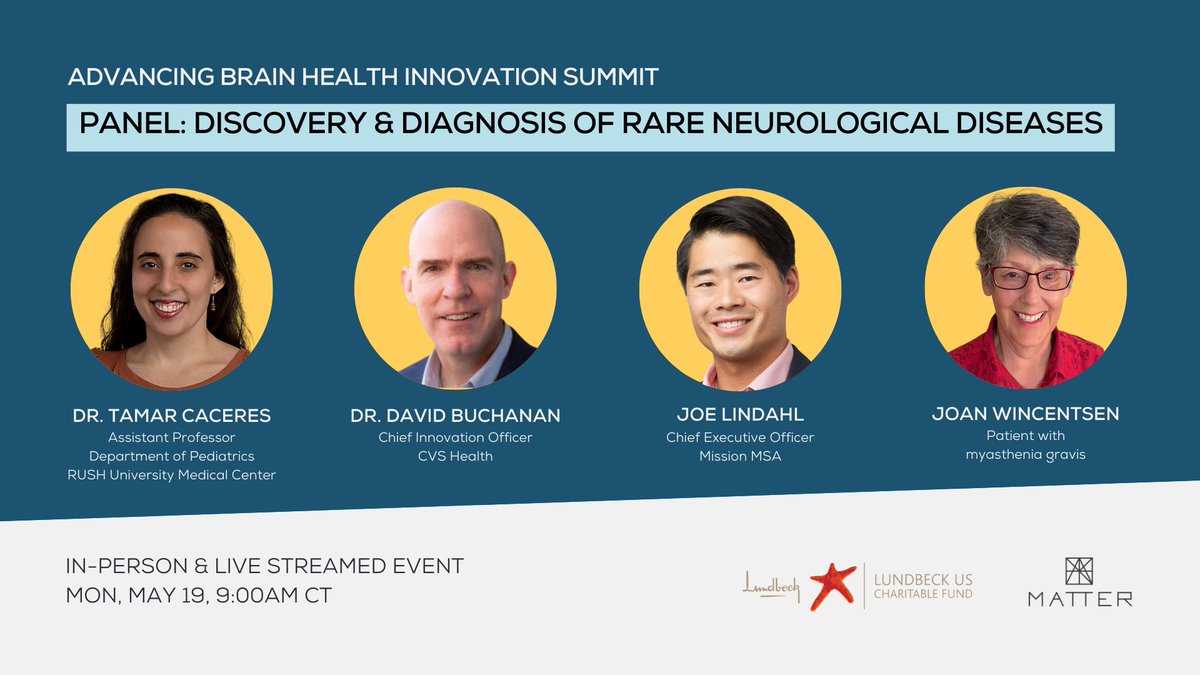 ADVANCING BRAIN HEALTH INNOVATION SUMMIT

PANEL: DISCOVERY & DIAGNOSIS OF RARE NEUROLOGICAL DISEASES

DR. TAMAR CACERES
Assistant Professor
Department of Pediatrics
RUSH University Medical Center

DR. DAVID BUCHANAN
Chief Innovation Officer
CVS Health

JOE LINDAHL
Chief Executive Officer
Mission MSA

JOAN WINCENTSEN
Patient with
myasthenia gravis

IN-PERSON & LIVE STREAMED EVENT
MON, MAY 19, 9:00AM CT

Lundbeck

LUNDBECK US
CHARITABLE FUND

MATTER